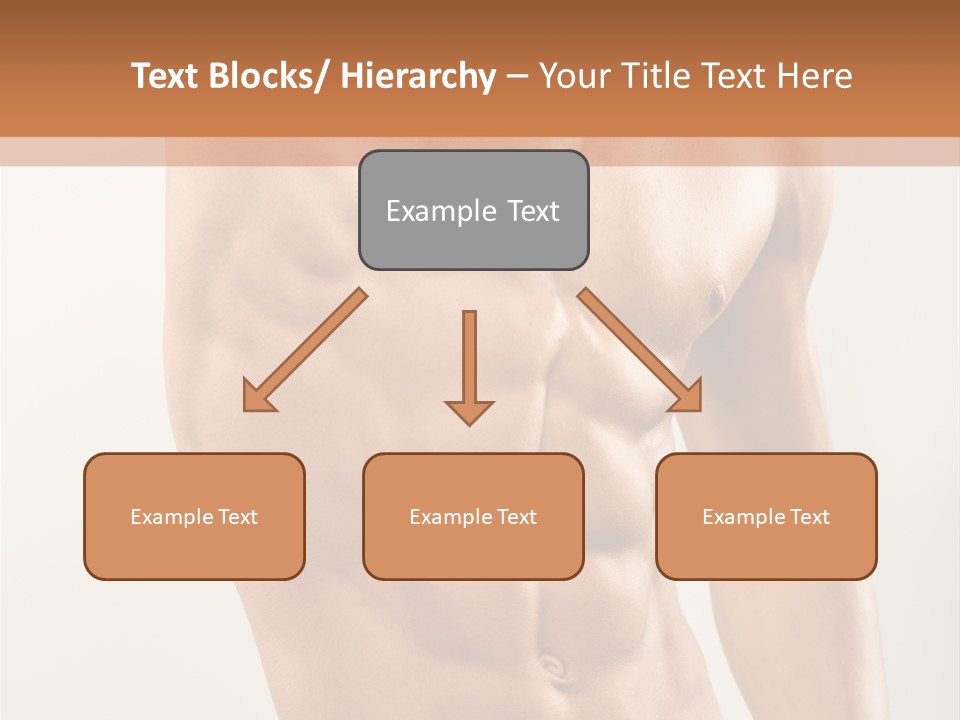 Text Blocks/ Hierarchy – Your Title Text Here

Example Text

Example Text

Example Text

Example Text